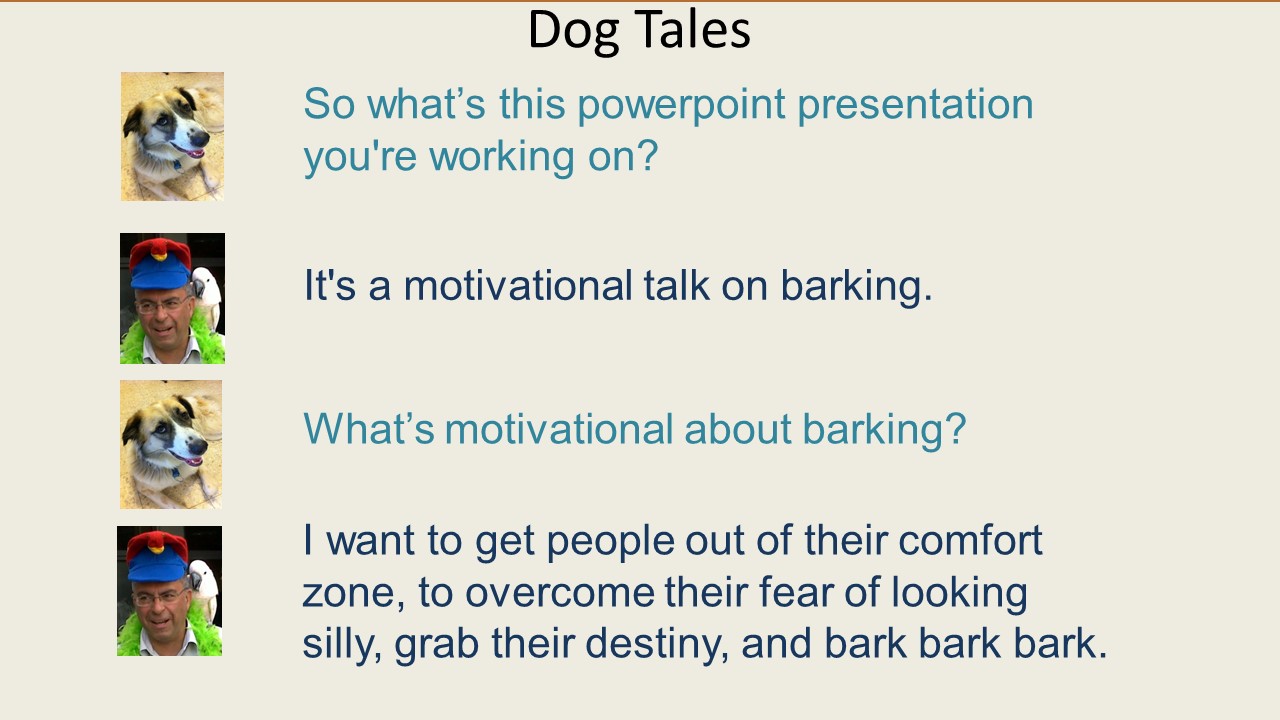 Dog Tales

So what’s this powerpoint presentation you're working on?

It's a motivational talk on barking.

What’s motivational about barking?

I want to get people out of their comfort zone, to overcome their fear of looking silly, grab their destiny, and bark bark bark.